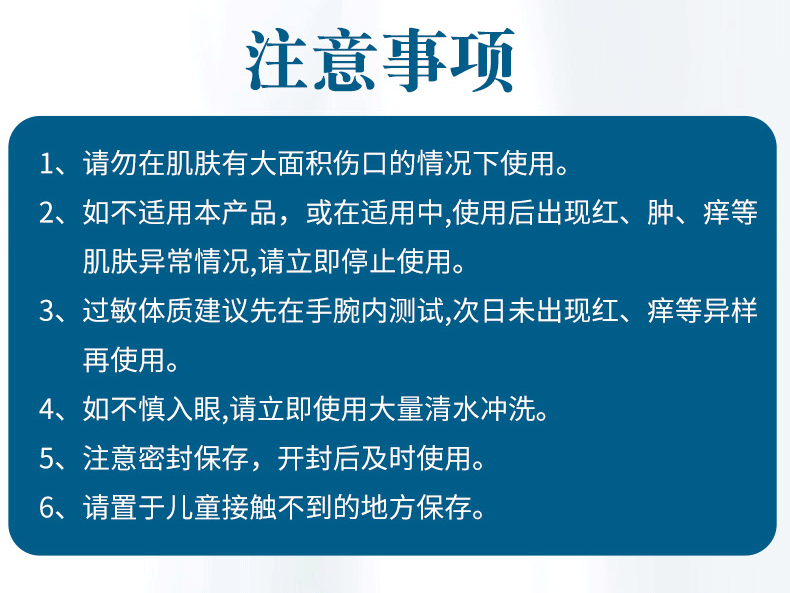 注意事项

1、请勿在肌肤有大面积伤口的情况下使用。

2、如不适用本产品，或在适用中,使用后出现红、肿、痒等肌肤异常情况,请立即停止使用。

3、过敏体质建议先在手腕内测试,次日未出现红、痒等异样再使用。

4、如不慎入眼,请立即使用大量清水冲洗。

5、注意密封保存，开封后及时使用。

6、请置于儿童接触不到的地方保存。